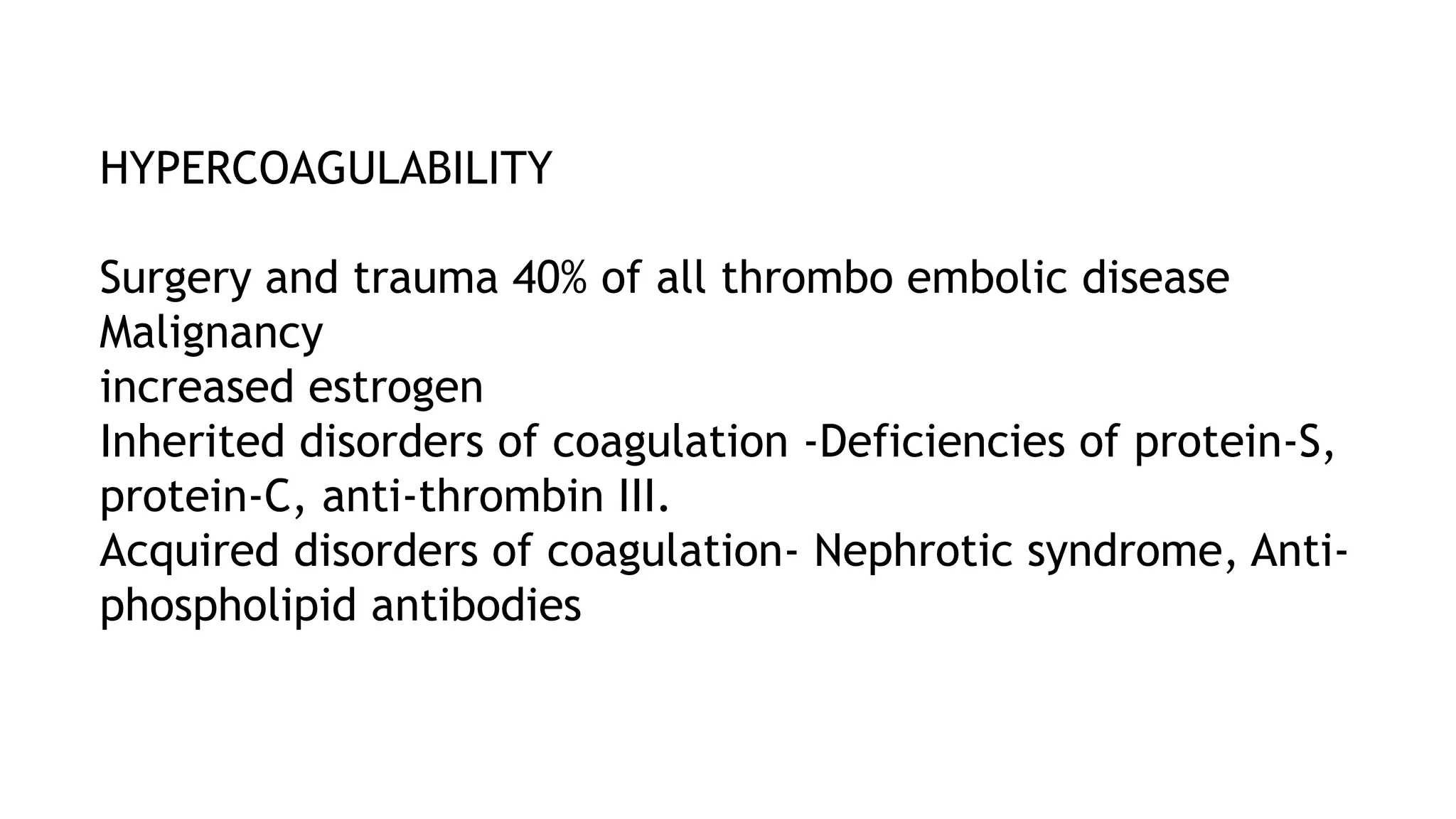 HYPERCOAGULABILITY

Surgery and trauma 40% of all thrombo embolic disease
Malignancy
increased estrogen
Inherited disorders of coagulation -Deficiencies of protein-S, protein-C, anti-thrombin III.
Acquired disorders of coagulation- Nephrotic syndrome, Anti-phospholipid antibodies